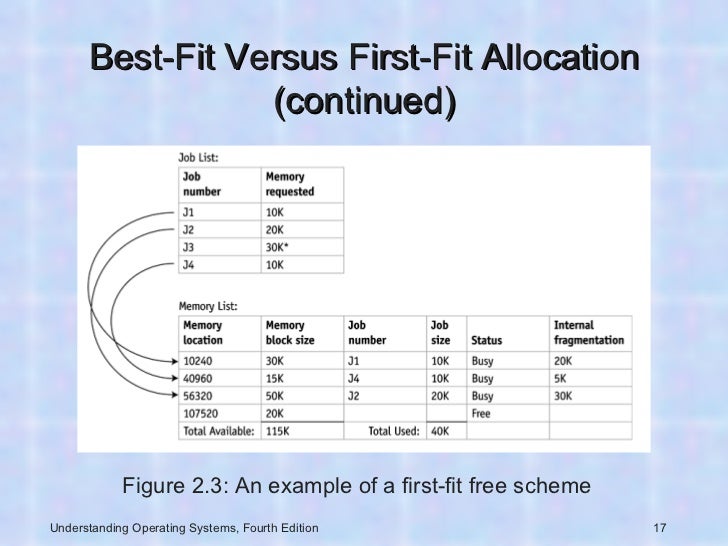 Best-Fit Versus First-Fit Allocation (continued)

Job List:

| Job number | Memory requested |
|---|---|
| J1 | 10K |
| J2 | 20K |
| J3 | 30K* |
| J4 | 10K |

Memory List:

| Memory location | Memory block size | Job number | Job size | Status | Internal fragmentation |
|---|---|---|---|---|---|
| 10240 | 30K | J1 | 10K | Busy | 20K |
| 40960 | 15K | J4 | 10K | Busy | 5K |
| 56320 | 50K | J2 | 20K | Busy | 30K |
| 107520 | 20K | | | Free | |
| Total Available: | 115K | Total Used: | 40K | | |

Figure 2.3: An example of a first-fit free scheme

Understanding Operating Systems, Fourth Edition

17